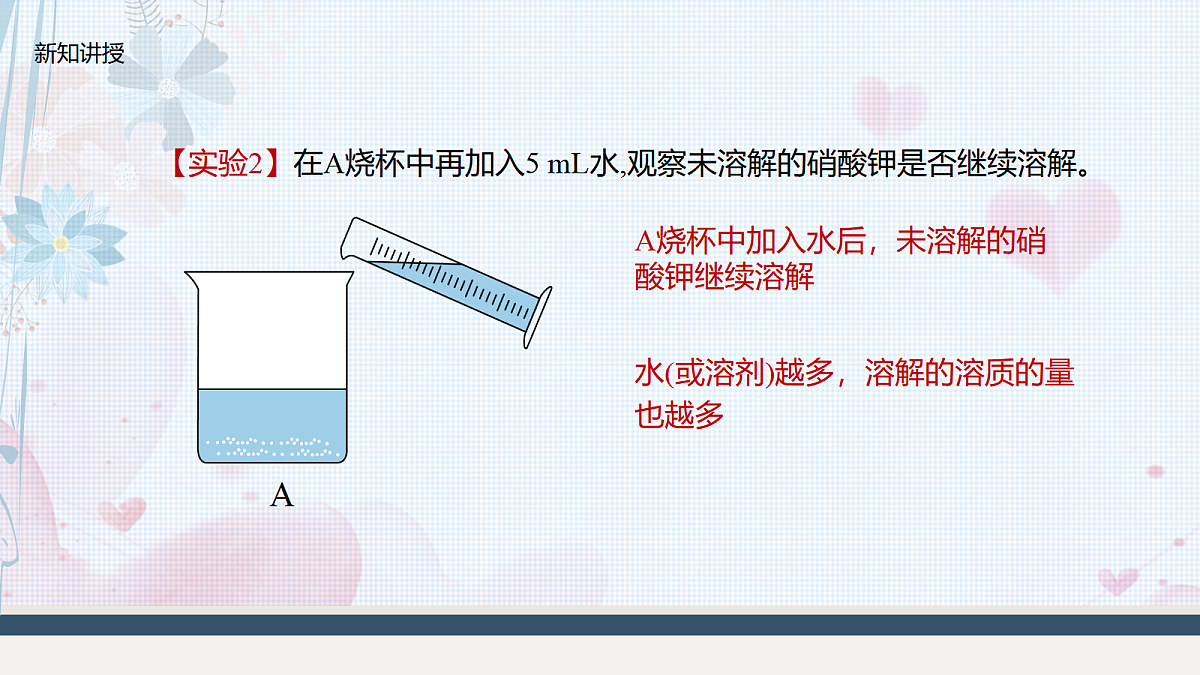 新知讲授

【实验2】在A烧杯中再加入5 mL水,观察未溶解的硝酸钾是否继续溶解。

A烧杯中加入水后，未溶解的硝酸钾继续溶解

水(或溶剂)越多，溶解的溶质的量也越多

A